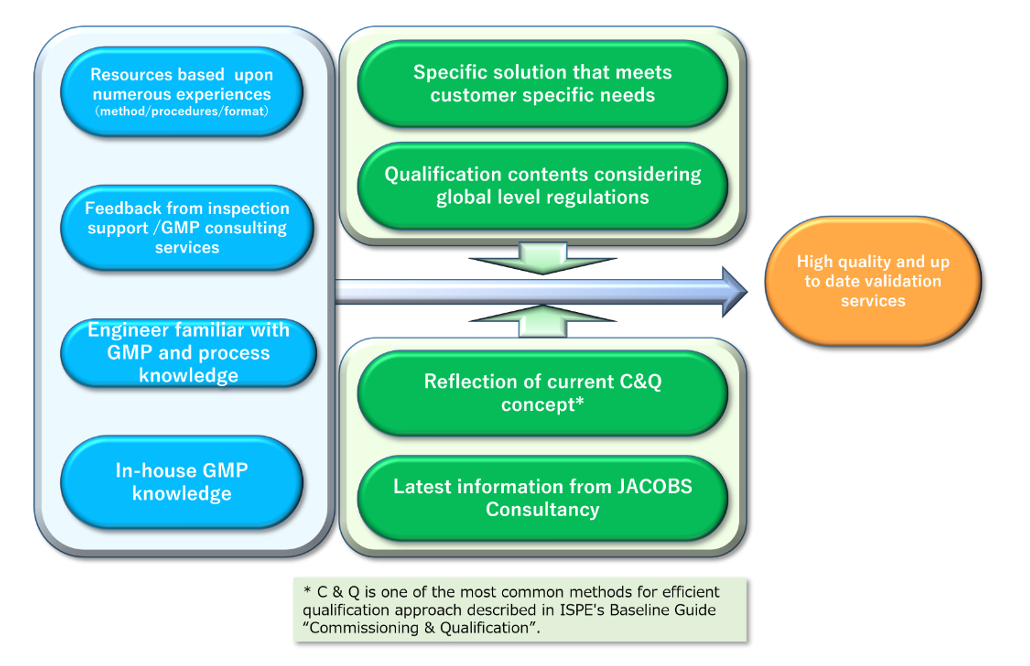 Resources based upon numerous experiences (method/procedures/format)

Feedback from inspection support /GMP consulting services

Engineer familiar with GMP and process knowledge

In-house GMP knowledge

Specific solution that meets customer specific needs

Qualification contents considering global level regulations

Reflection of current C&Q concept*

Latest information from JACOBS Consultancy

High quality and up to date validation services

* C & Q is one of the most common methods for efficient qualification approach described in ISPE's Baseline Guide "Commissioning & Qualification".